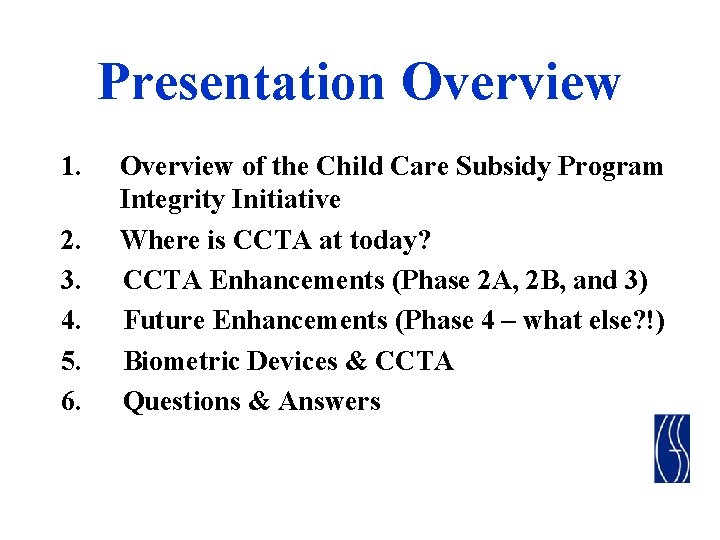 Presentation Overview

1. Overview of the Child Care Subsidy Program Integrity Initiative
2. Where is CCTA at today?
3. CCTA Enhancements (Phase 2A, 2B, and 3)
4. Future Enhancements (Phase 4 – what else?!)
5. Biometric Devices & CCTA
6. Questions & Answers